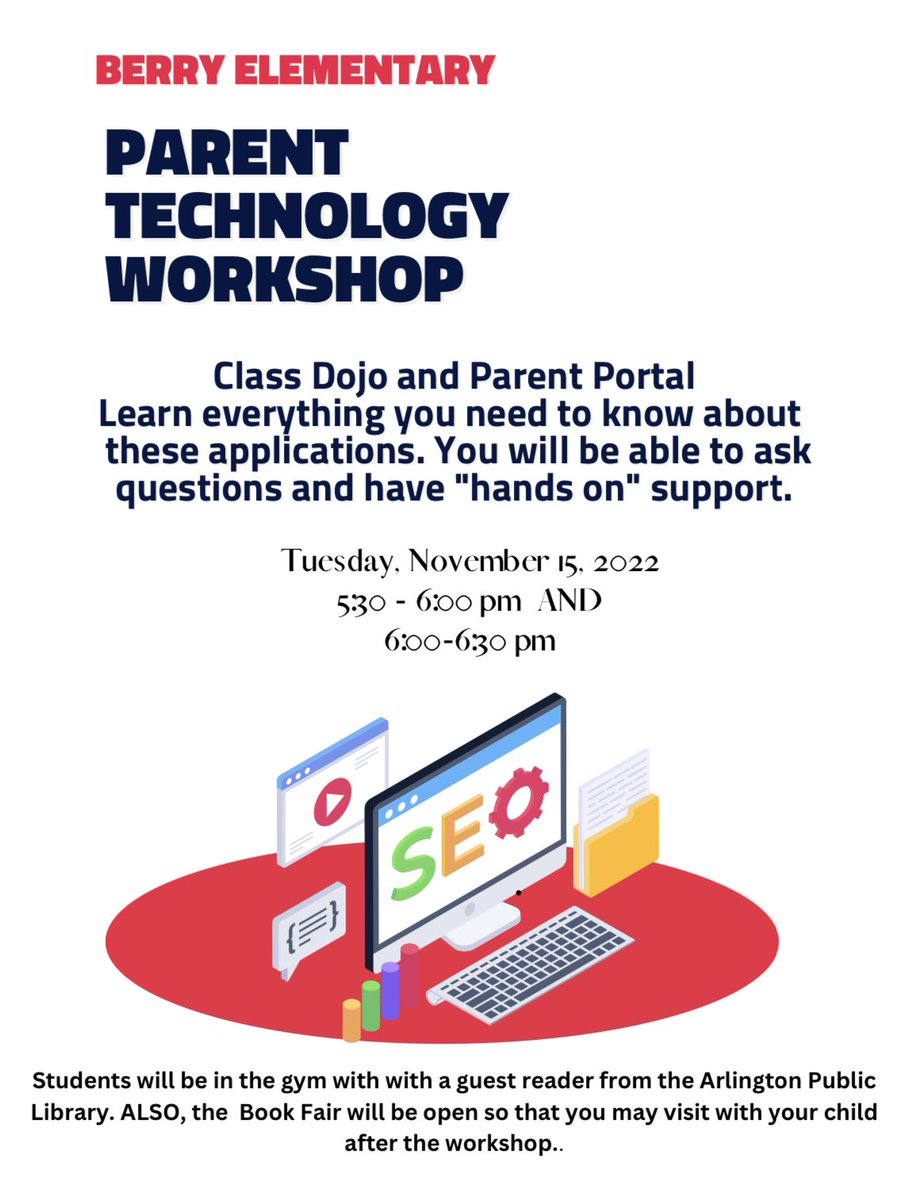 BERRY ELEMENTARY

PARENT TECHNOLOGY WORKSHOP

Class Dojo and Parent Portal
Learn everything you need to know about these applications. You will be able to ask questions and have "hands on" support.

Tuesday, November 15, 2022
5:30 - 6:00 pm AND
6:00-6:30 pm

SEO

Students will be in the gym with with a guest reader from the Arlington Public Library. ALSO, the Book Fair will be open so that you may visit with your child after the workshop..